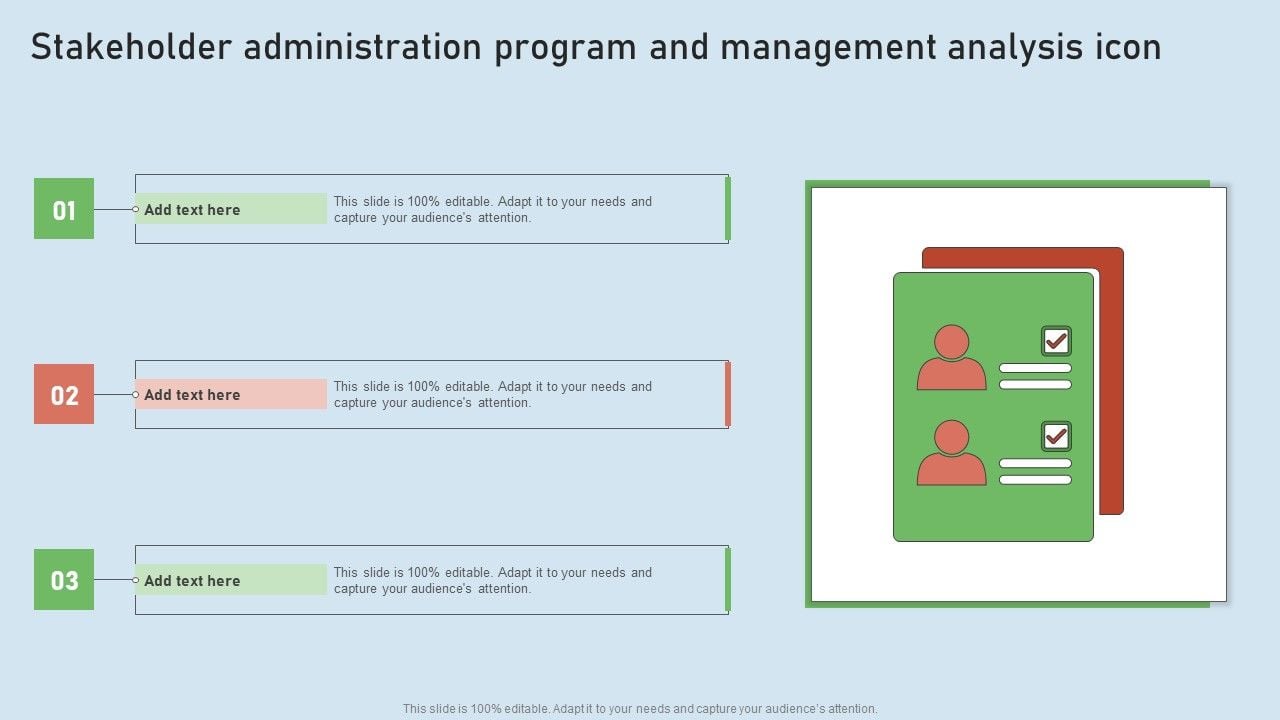 Stakeholder administration program and management analysis icon

01

Add text here

This slide is 100% editable. Adapt it to your needs and capture your audience's attention.

02

Add text here

This slide is 100% editable. Adapt it to your needs and capture your audience's attention.

03

Add text here

This slide is 100% editable. Adapt it to your needs and capture your audience's attention.

This slide is 100% editable. Adapt it to your needs and capture your audience's attention.